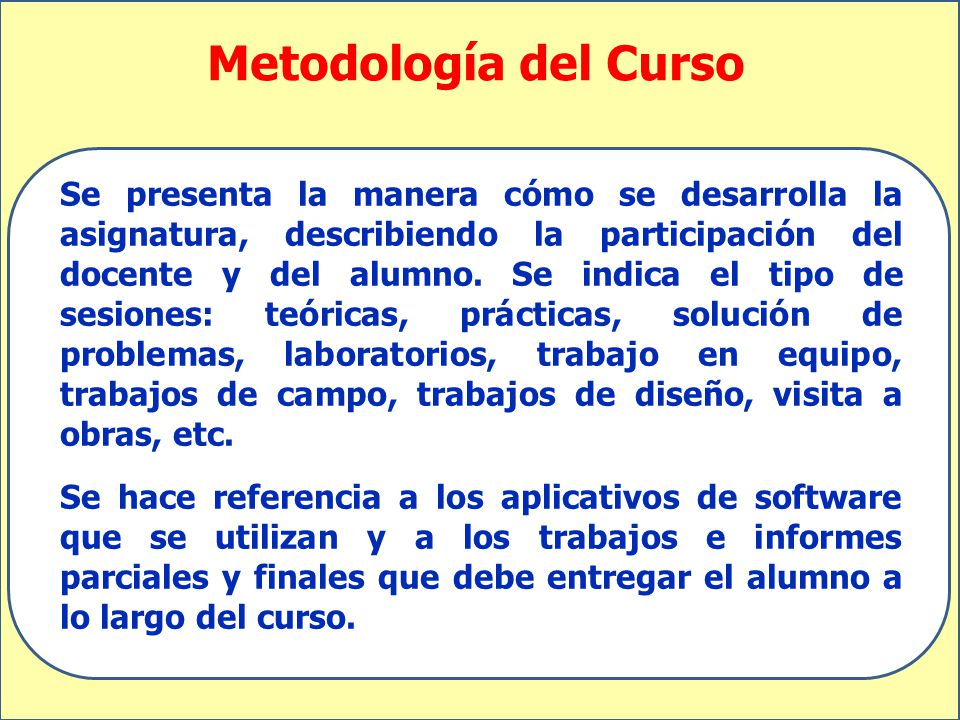 Metodología del Curso

Se presenta la manera cómo se desarrolla la asignatura, describiendo la participación del docente y del alumno. Se indica el tipo de sesiones: teóricas, prácticas, solución de problemas, laboratorios, trabajo en equipo, trabajos de campo, trabajos de diseño, visita a obras, etc.

Se hace referencia a los aplicativos de software que se utilizan y a los trabajos e informes parciales y finales que debe entregar el alumno a lo largo del curso.